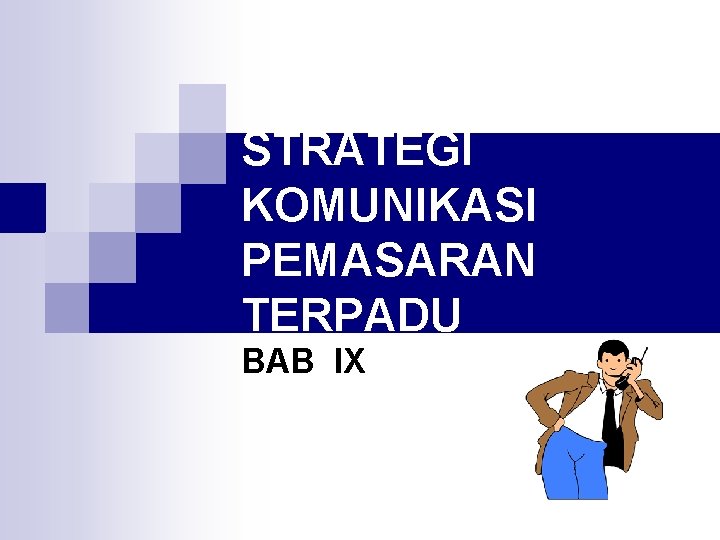 STRATEGI KOMUNIKASI PEMASARAN TERPADU

BAB IX